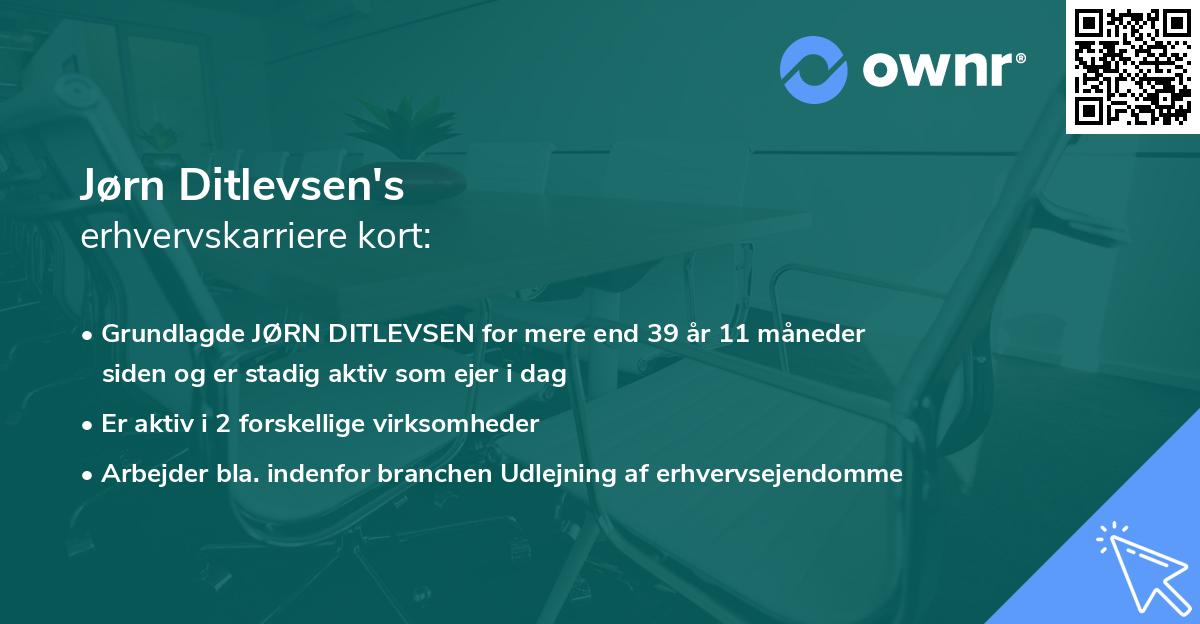 ownr®

Jørn Ditlevsen's
erhvervskarriere kort:

• Grundlagde JØRN DITLEVSEN for mere end 39 år 11 måneder siden og er stadig aktiv som ejer i dag

• Er aktiv i 2 forskellige virksomheder

• Arbejder bla. indenfor branchen Udlejning af erhvervsejendomme